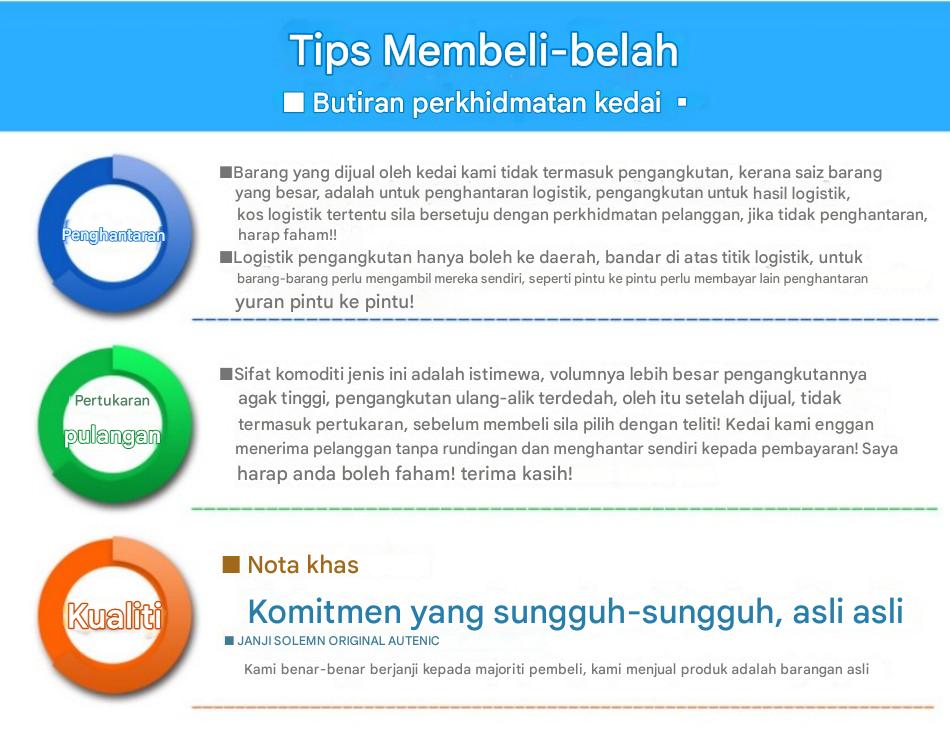 Tips Membeli-belah

■ Butiran perkhidmatan kedai ▪

Penghantaran

■Barang yang dijual oleh kedai kami tidak termasuk pengangkutan, kerana saiz barang yang besar, adalah untuk penghantaran logistik, pengangkutan untuk hasil logistik, kos logistik tertentu sila bersetuju dengan perkhidmatan pelanggan, jika tidak penghantaran, harap faham!!

■Logistik pengangkutan hanya boleh ke daerah, bandar di atas titik logistik, untuk barang-barang perlu mengambil mereka sendiri, seperti pintu ke pintu perlu membayar lain penghantaran yuran pintu ke pintu!

Pertukaran pulangan

■Sifat komoditi jenis ini adalah istimewa, volumnya lebih besar pengangkutannya agak tinggi, pengangkutan ulang-alik terdedah, oleh itu setelah dijual, tidak termasuk pertukaran, sebelum membeli sila pilih dengan teliti! Kedai kami enggan menerima pelanggan tanpa rundingan dan menghantar sendiri kepada pembayaran! Saya harap anda boleh faham! terima kasih!

Kualiti

■ Nota khas

Komitmen yang sungguh-sungguh, asli asli

■ JANJI SOLEMN ORIGINAL AUTENIC

Kami benar-benar berjanji kepada majoriti pembeli, kami menjual produk adalah barangan asli